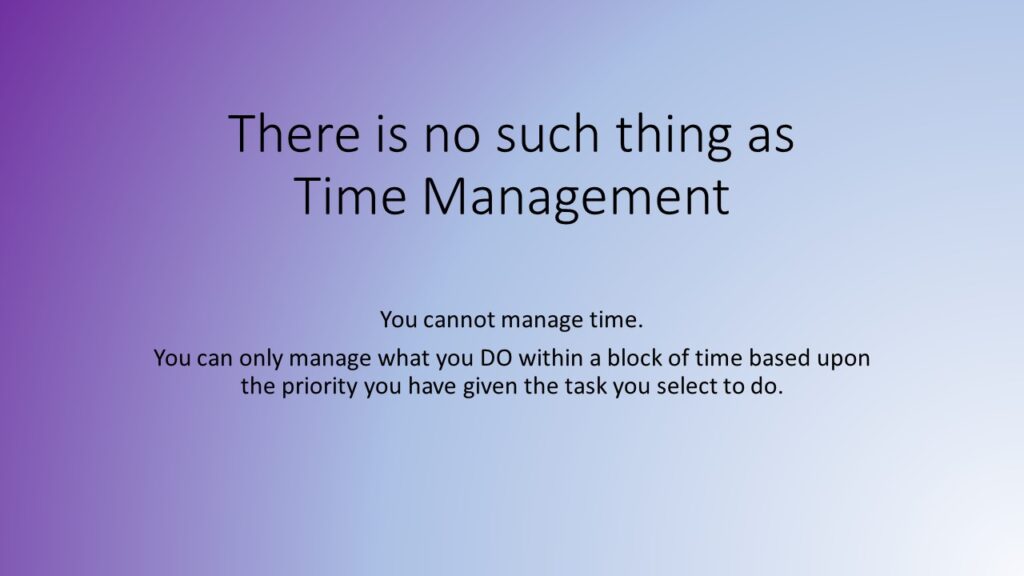 There is no such thing as
Time Management

You cannot manage time.

You can only manage what you DO within a block of time based upon the priority you have given the task you select to do.